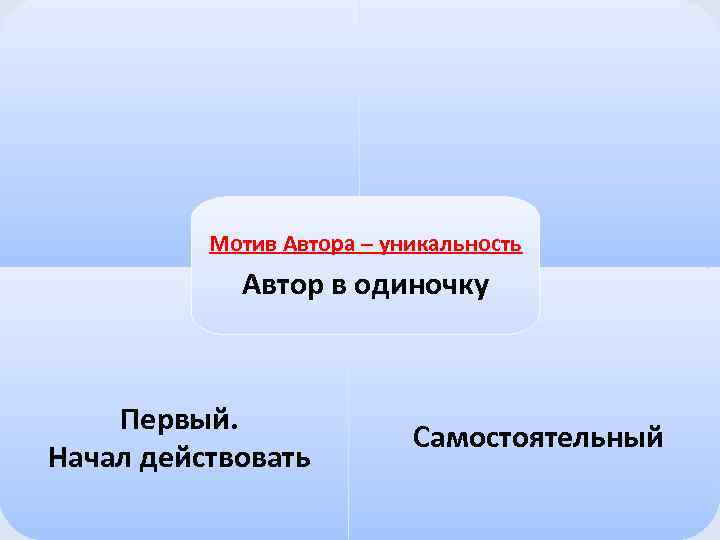 Мотив Автора – уникальность

Автор в одиночку

Первый.
Начал действовать

Самостоятельный